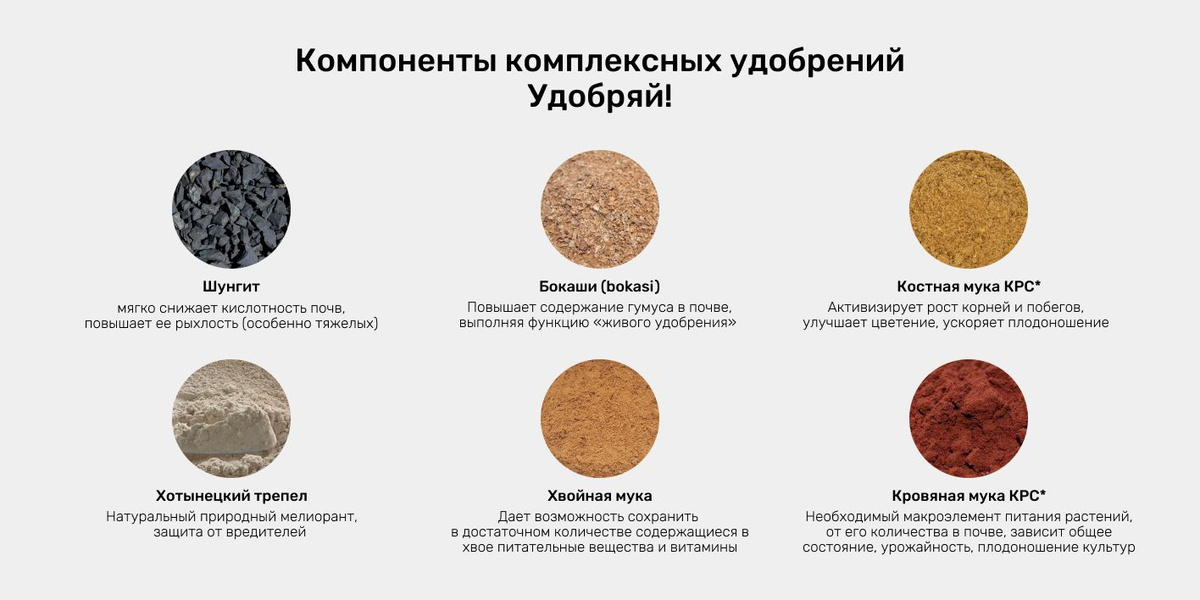 Компоненты комплексных удобрений
Удобряй!

Шунгит
мягко снижает кислотность почв, повышает ее рыхлость (особенно тяжелых)

Бокаши (bokasi)
Повышает содержание гумуса в почве, выполняя функцию «живого удобрения»

Костная мука КРС*
Активизирует рост корней и побегов, улучшает цветение, ускоряет плодоношение

Хотынецкий трепел
Натуральный природный мелиорант, защита от вредителей

Хвойная мука
Дает возможность сохранить в достаточном количестве содержащиеся в хвое питательные вещества и витамины

Кровяная мука КРС*
Необходимый макроэлемент питания растений, от его количества в почве, зависит общее состояние, урожайность, плодоношение культур